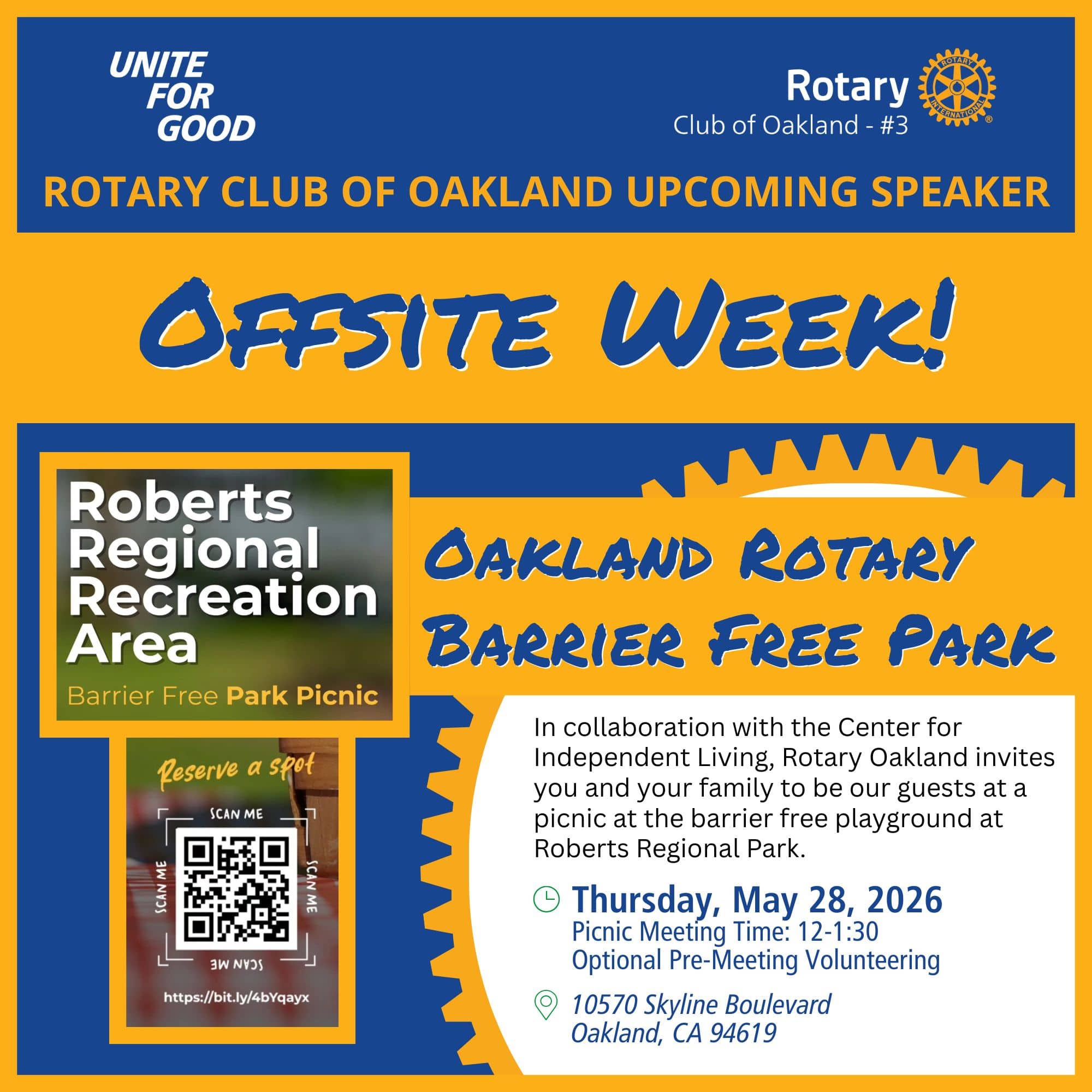 UNITE FOR GOOD

Rotary
Club of Oakland - #3

ROTARY INTERNATIONAL

ROTARY CLUB OF OAKLAND UPCOMING SPEAKER

OFFSITE WEEK!

Roberts Regional Recreation Area
Barrier Free Park Picnic

Reserve a spot

SCAN ME
SCAN ME
SCAN ME
SCAN ME

https://bit.ly/4bYqayx

OAKLAND ROTARY BARRIER FREE PARK

In collaboration with the Center for Independent Living, Rotary Oakland invites you and your family to be our guests at a picnic at the barrier free playground at Roberts Regional Park.

Thursday, May 28, 2026
Picnic Meeting Time: 12-1:30
Optional Pre-Meeting Volunteering

10570 Skyline Boulevard
Oakland, CA 94619